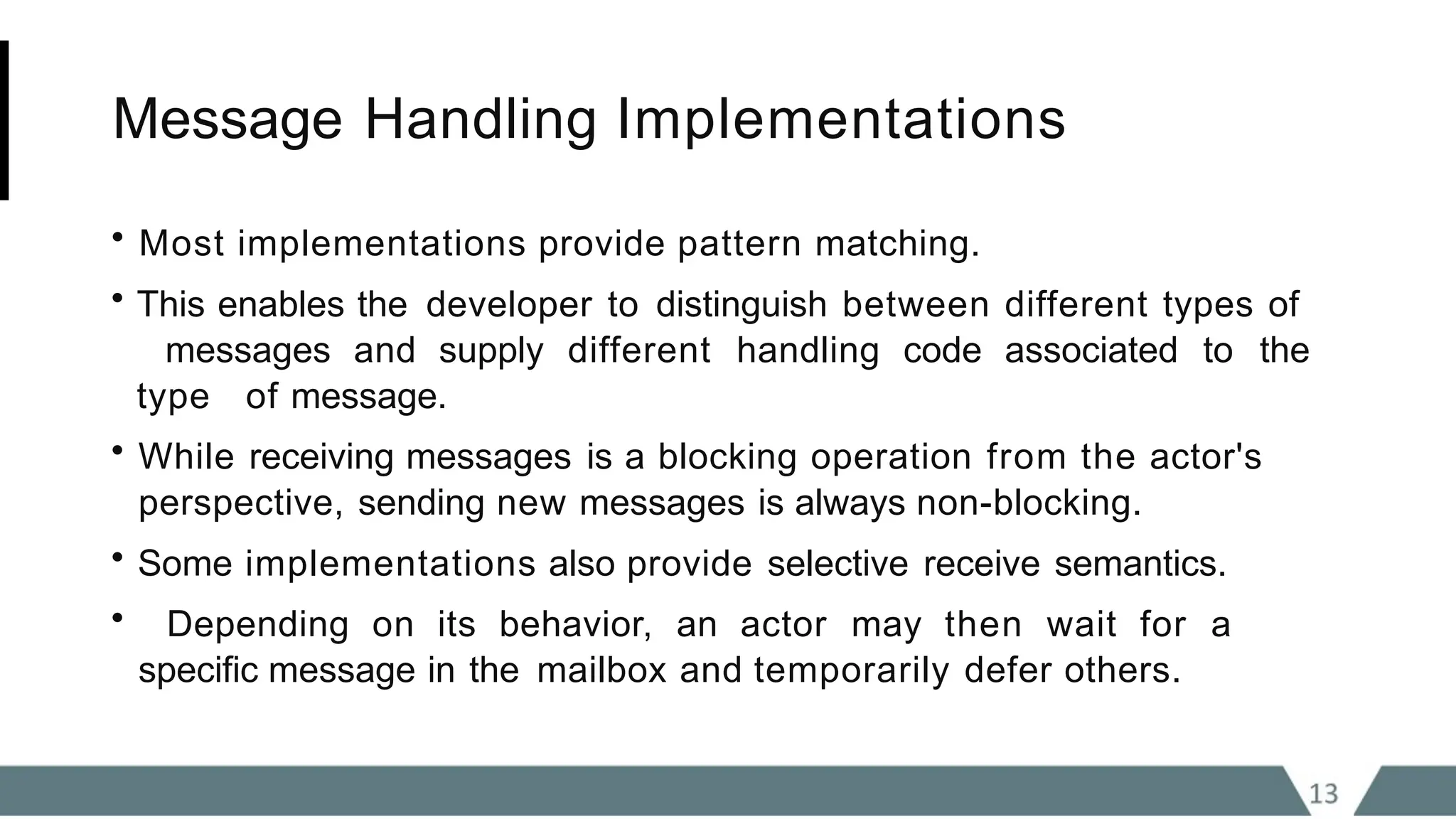 Message Handling Implementations

• Most implementations provide pattern matching.

• This enables the developer to distinguish between different types of messages and supply different handling code associated to the type of message.

• While receiving messages is a blocking operation from the actor's perspective, sending new messages is always non-blocking.

• Some implementations also provide selective receive semantics.

• Depending on its behavior, an actor may then wait for a specific message in the mailbox and temporarily defer others.

13